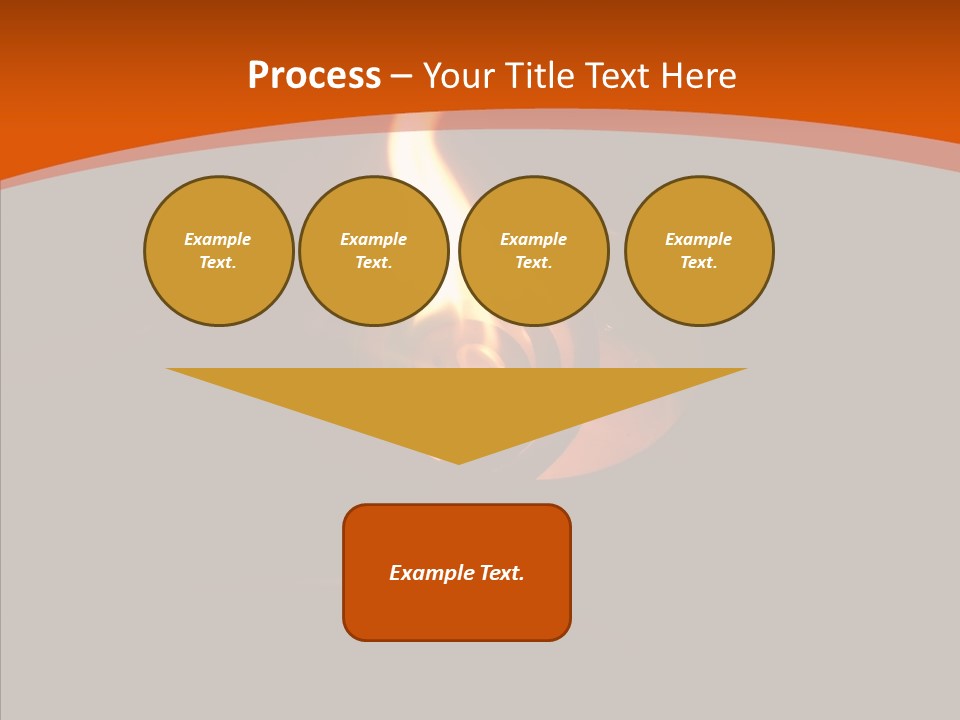 Process – Your Title Text Here

Example Text.

Example Text.

Example Text.

Example Text.

Example Text.